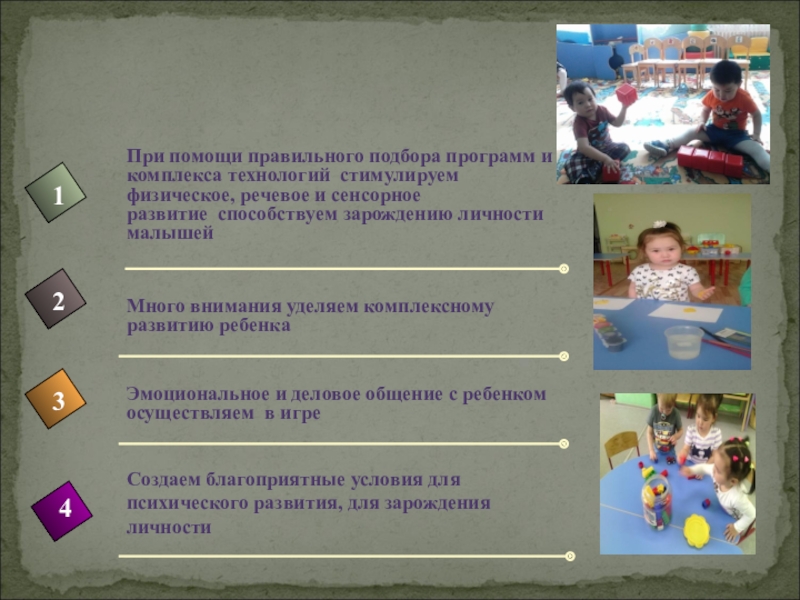 1

При помощи правильного подбора программ и комплекса технологий стимулируем физическое, речевое и сенсорное развитие способствуем зарождению личности малышей

2

Много внимания уделяем комплексному развитию ребенка

3

Эмоциональное и деловое общение с ребенком осуществляем в игре

4

Создаем благоприятные условия для психического развития, для зарождения личности